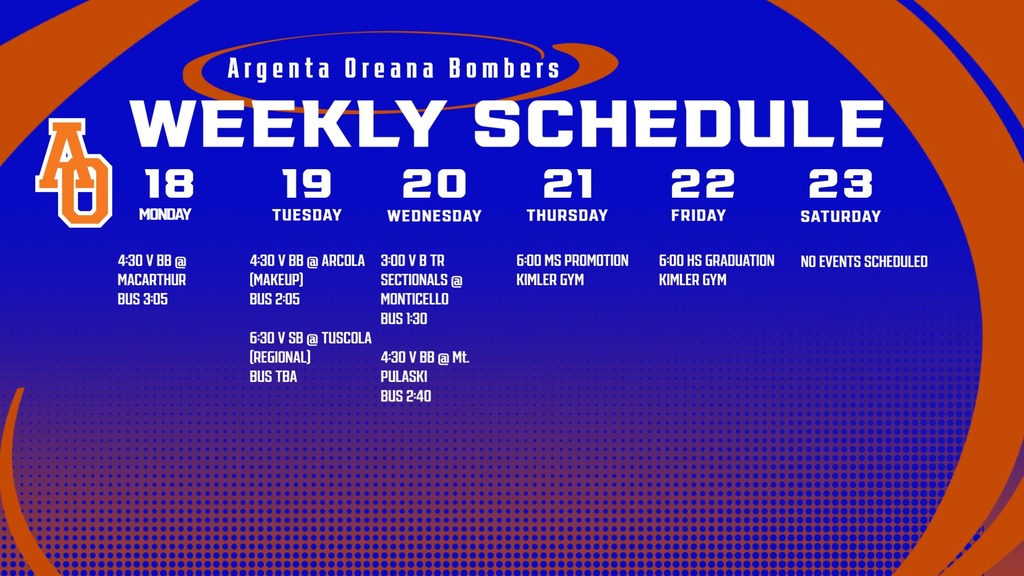 Argenta Oreana Bombers

WEEKLY SCHEDULE

AO

18
MONDAY

4:30 V BB @ MACARTHUR
BUS 3:05

19
TUESDAY

4:30 V BB @ ARCOLA (MAKEUP)
BUS 2:05

6:30 V SB @ TUSCOLA (REGIONAL)
BUS TBA

20
WEDNESDAY

3:00 V B TR SECTIONALS @ MONTICELLO
BUS 1:30

4:30 V BB @ Mt. PULASKI
BUS 2:40

21
THURSDAY

6:00 MS PROMOTION
KIMLER GYM

22
FRIDAY

6:00 HS GRADUATION
KIMLER GYM

23
SATURDAY

NO EVENTS SCHEDULED